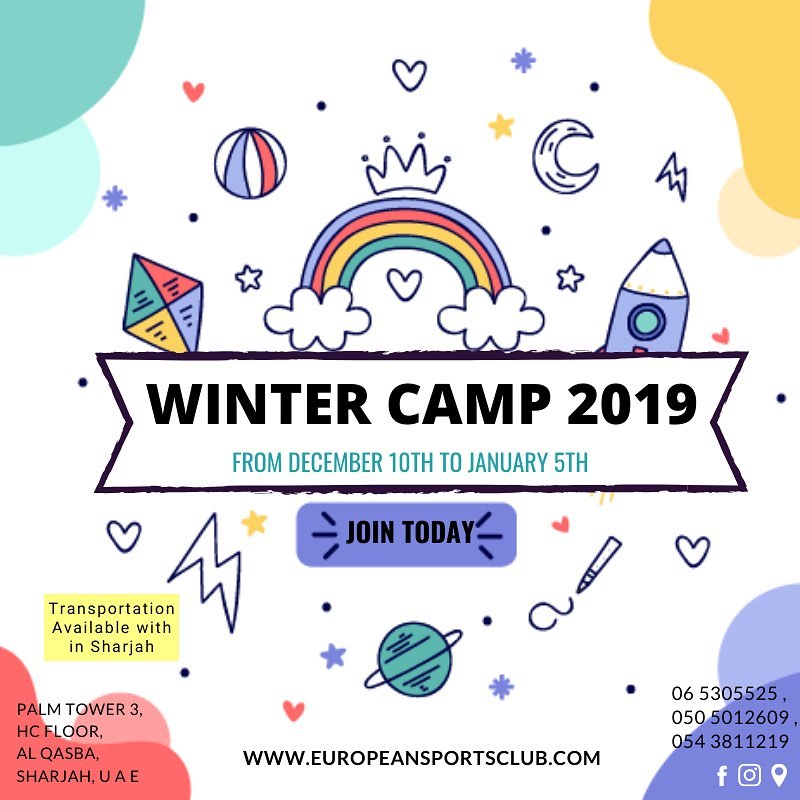 WINTER CAMP 2019

FROM DECEMBER 10TH TO JANUARY 5TH

JOIN TODAY

Transportation Available with in Sharjah

PALM TOWER 3, HC FLOOR, AL QASBA, SHARJAH, U A E

WWW.EUROPEANSPORTSCLUB.COM

06 5305525 , 050 5012609 , 054 3811219